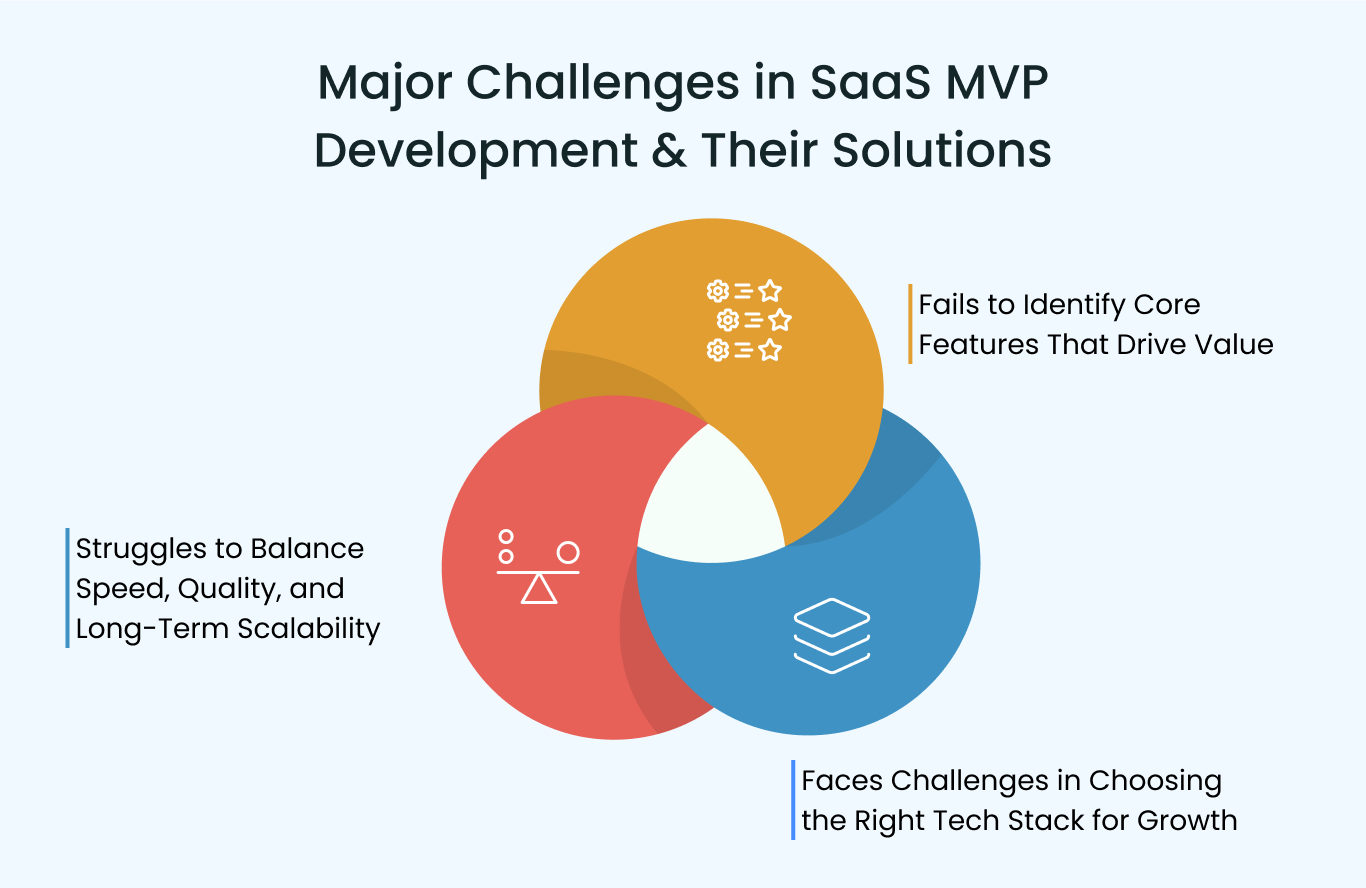 Major Challenges in SaaS MVP Development & Their Solutions

Fails to Identify Core Features That Drive Value

Struggles to Balance Speed, Quality, and Long-Term Scalability

Faces Challenges in Choosing the Right Tech Stack for Growth